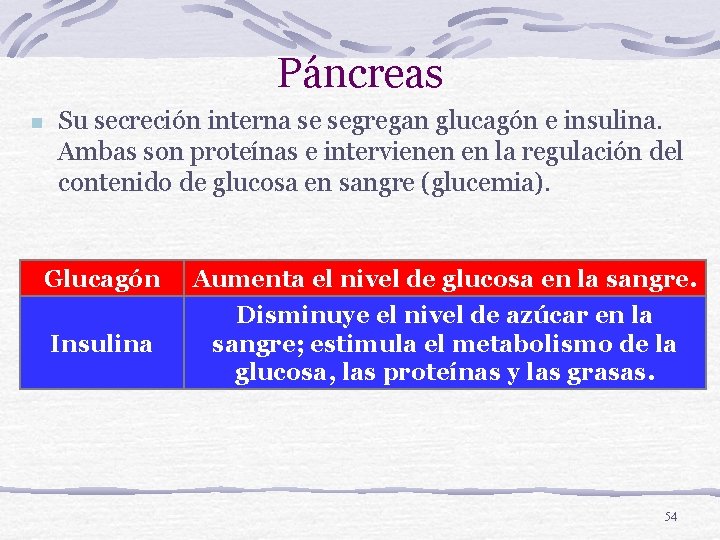 Páncreas

Su secreción interna se segregan glucagón e insulina. Ambas son proteínas e intervienen en la regulación del contenido de glucosa en sangre (glucemia).

| Glucagón | Aumenta el nivel de glucosa en la sangre. |
|---|---|
| Insulina | Disminuye el nivel de azúcar en la sangre; estimula el metabolismo de la glucosa, las proteínas y las grasas. |

54